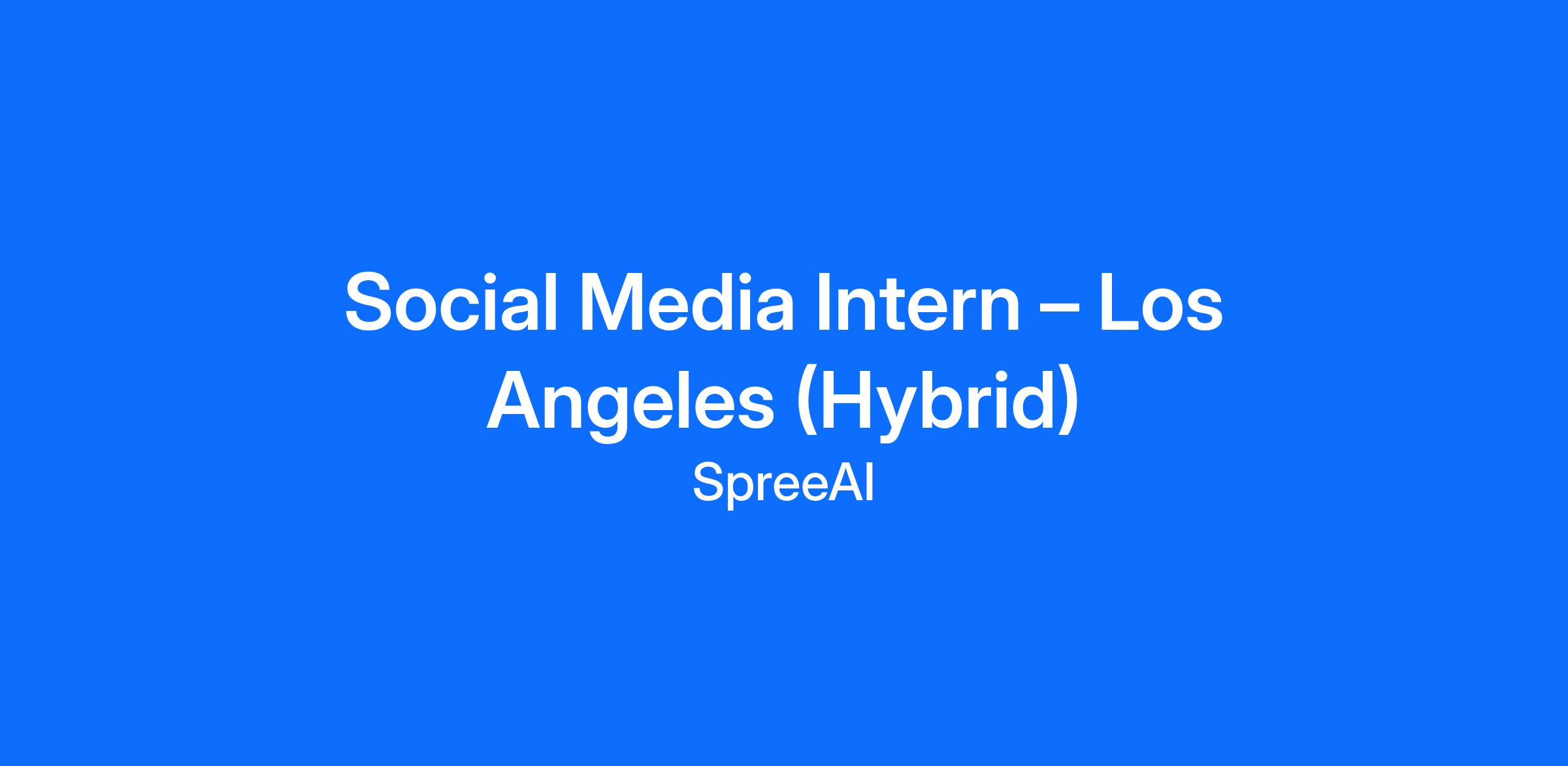 Social Media Intern – Los Angeles (Hybrid)

SpreeAI